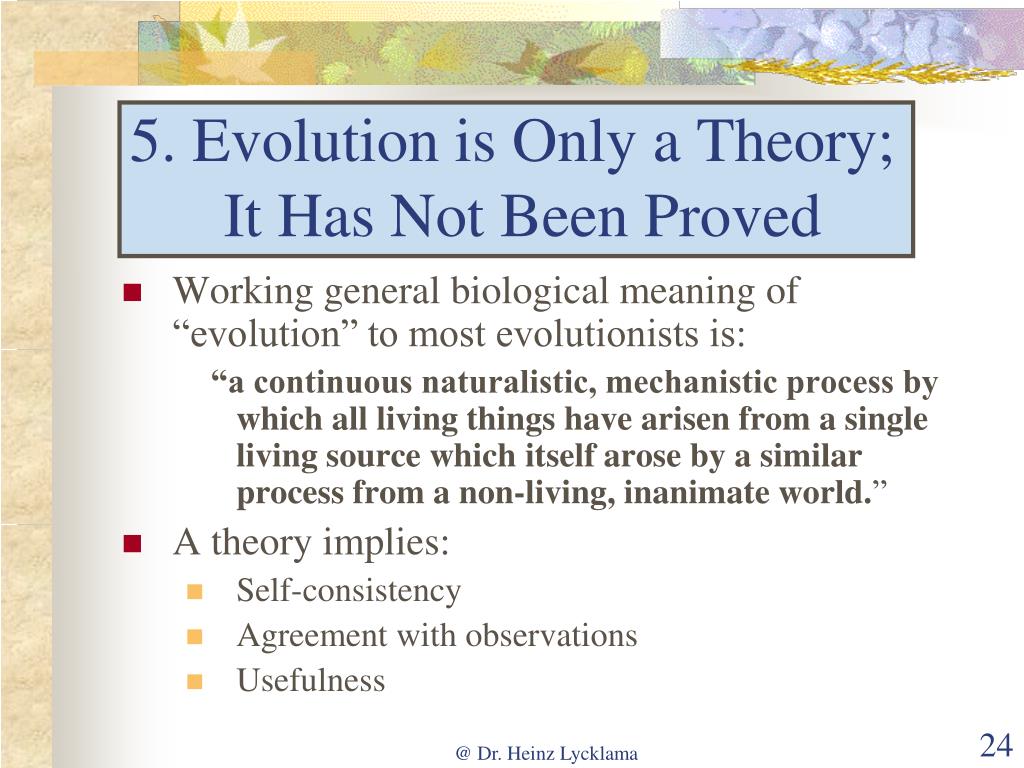 5. Evolution is Only a Theory; It Has Not Been Proved

Working general biological meaning of “evolution” to most evolutionists is:

“a continuous naturalistic, mechanistic process by which all living things have arisen from a single living source which itself arose by a similar process from a non-living, inanimate world.”

A theory implies:

Self-consistency

Agreement with observations

Usefulness

@ Dr. Heinz Lycklama

24